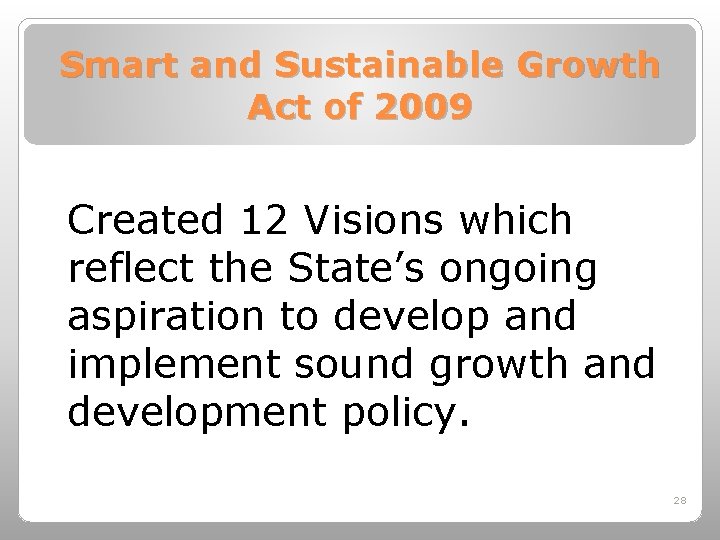 Smart and Sustainable Growth Act of 2009

Created 12 Visions which reflect the State’s ongoing aspiration to develop and implement sound growth and development policy.

28